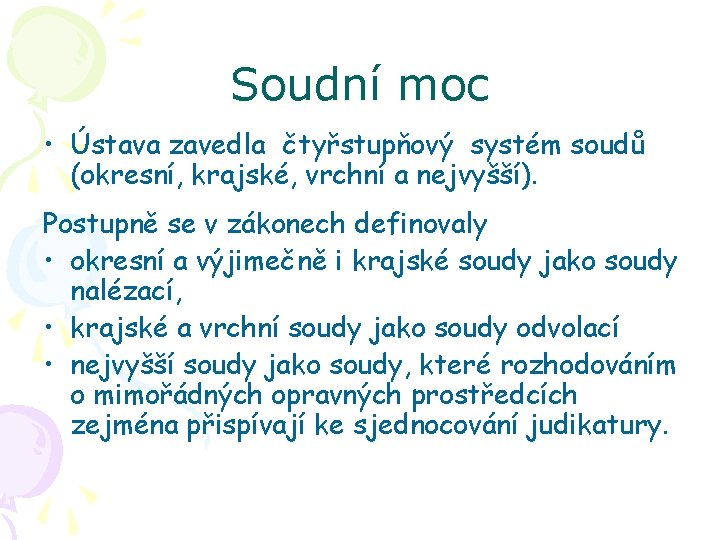 Soudní moc

• Ústava zavedla čtyřstupňový systém soudů (okresní, krajské, vrchní a nejvyšší).

Postupně se v zákonech definovaly
• okresní a výjimečně i krajské soudy jako soudy nalézací,
• krajské a vrchní soudy jako soudy odvolací
• nejvyšší soudy jako soudy, které rozhodováním o mimořádných opravných prostředcích zejména přispívají ke sjednocování judikatury.